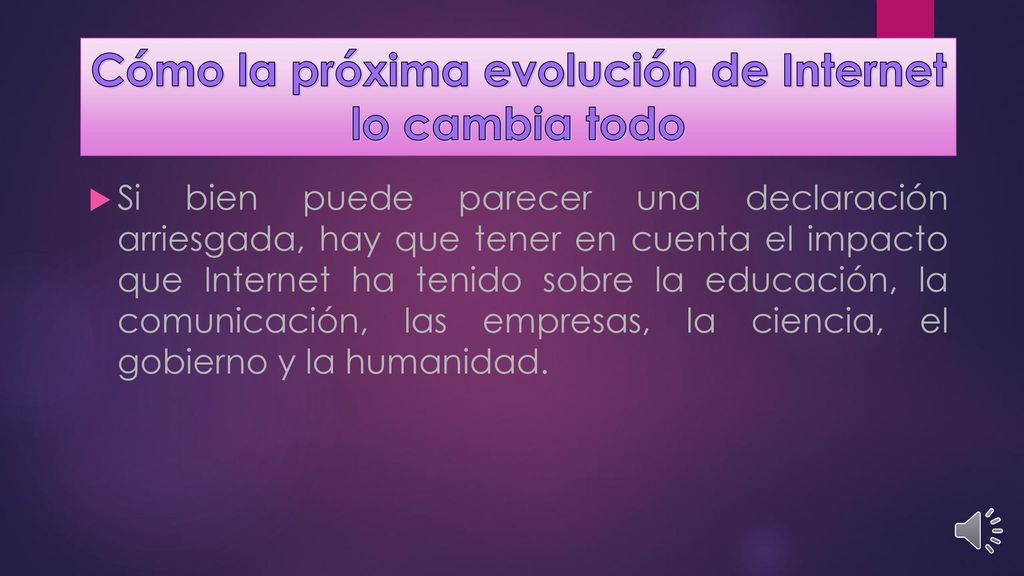 Cómo la próxima evolución de Internet lo cambia todo

Si bien puede parecer una declaración arriesgada, hay que tener en cuenta el impacto que Internet ha tenido sobre la educación, la comunicación, las empresas, la ciencia, el gobierno y la humanidad.